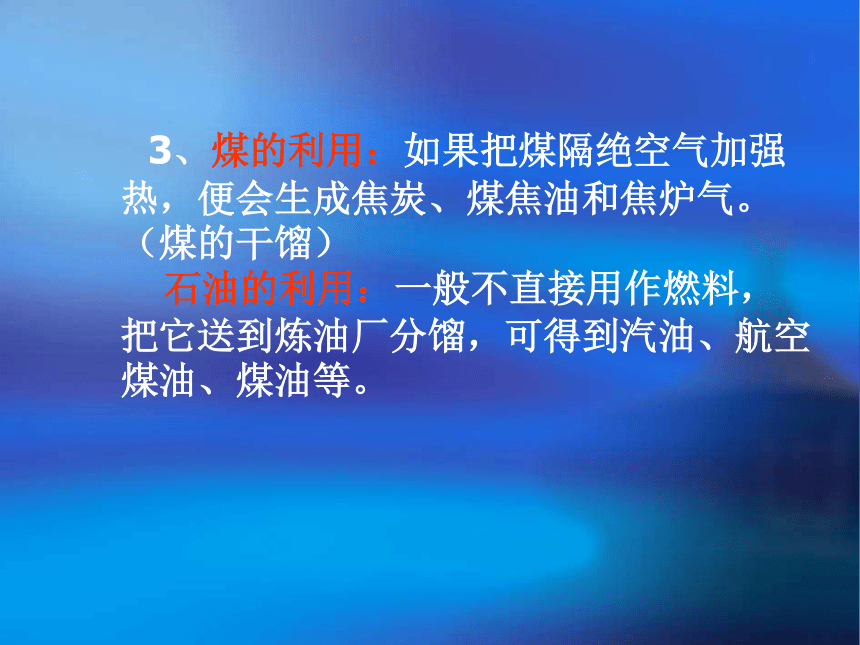 3、煤的利用：如果把煤隔绝空气加强热，便会生成焦炭、煤焦油和焦炉气。（煤的干馏）

石油的利用：一般不直接用作燃料，把它送到炼油厂分馏，可得到汽油、航空煤油、煤油等。